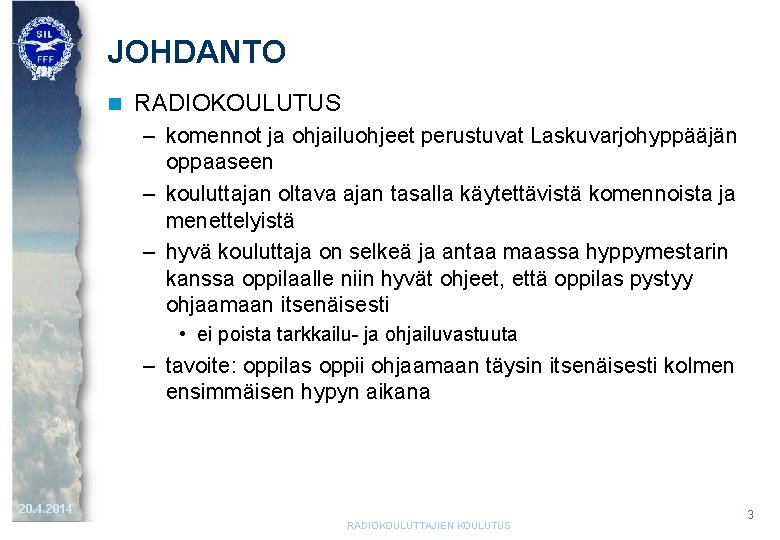 SIL
FFF

JOHDANTO

RADIOKOULUTUS

– komennot ja ohjailuohjeet perustuvat Laskuvarjohyppääjän oppaaseen

– kouluttajan oltava ajan tasalla käytettävistä komennoista ja menettelyistä

– hyvä kouluttaja on selkeä ja antaa maassa hyppymestarin kanssa oppilaalle niin hyvät ohjeet, että oppilas pystyy ohjaamaan itsenäisesti

• ei poista tarkkailu- ja ohjailuvastuuta

– tavoite: oppilas oppii ohjaamaan täysin itsenäisesti kolmen ensimmäisen hypyn aikana

20.4.2014

RADIOKOULUTTAJIEN KOULUTUS

3